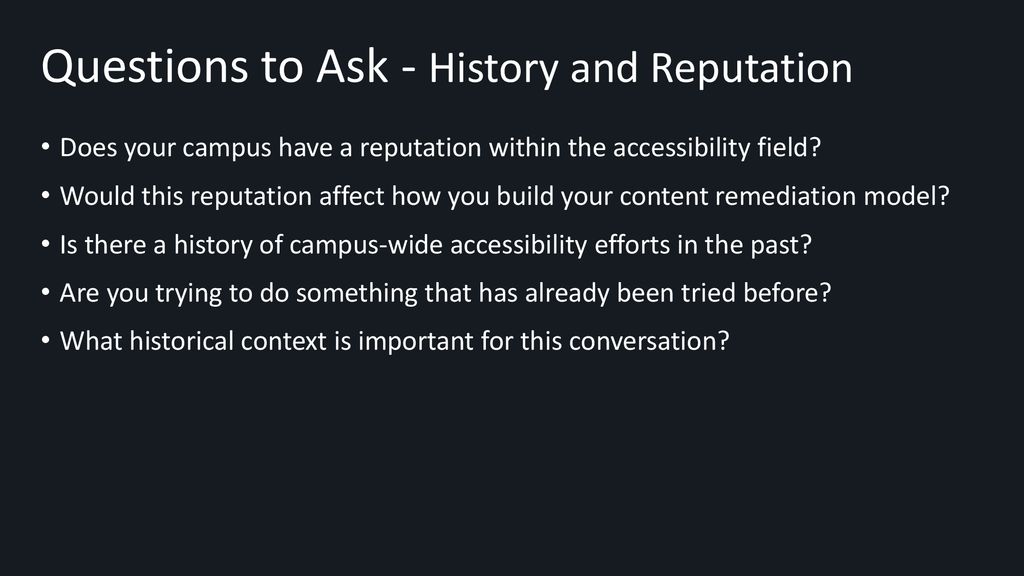 Questions to Ask - History and Reputation

• Does your campus have a reputation within the accessibility field?
• Would this reputation affect how you build your content remediation model?
• Is there a history of campus-wide accessibility efforts in the past?
• Are you trying to do something that has already been tried before?
• What historical context is important for this conversation?